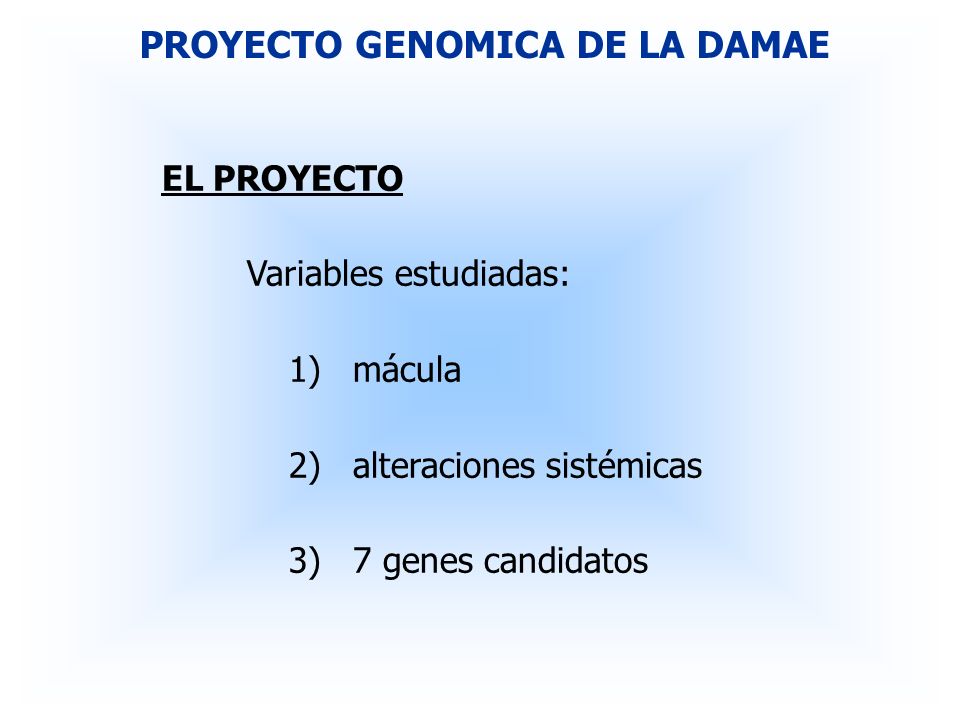 PROYECTO GENOMICA DE LA DAMAE

EL PROYECTO

Variables estudiadas:

1) mácula

2) alteraciones sistémicas

3) 7 genes candidatos